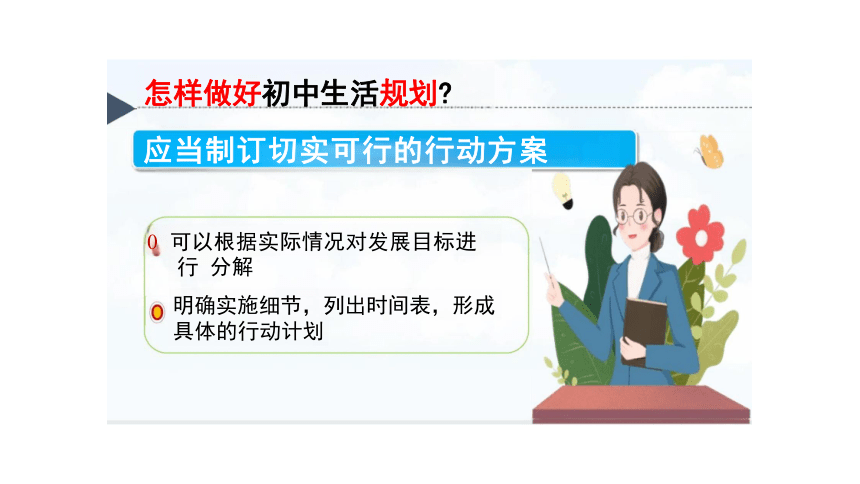 怎样做好初中生活规划？

应当制订切实可行的行动方案

可以根据实际情况对发展目标进行 分解

明确实施细节，列出时间表，形成具体的行动计划